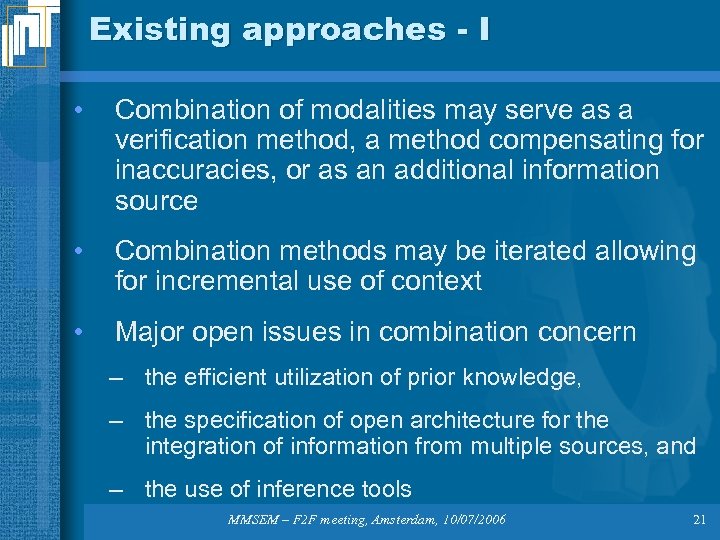 Existing approaches - I

• Combination of modalities may serve as a verification method, a method compensating for inaccuracies, or as an additional information source

• Combination methods may be iterated allowing for incremental use of context

• Major open issues in combination concern

– the efficient utilization of prior knowledge,

– the specification of open architecture for the integration of information from multiple sources, and

– the use of inference tools

MMSEM – F2F meeting, Amsterdam, 10/07/2006

21